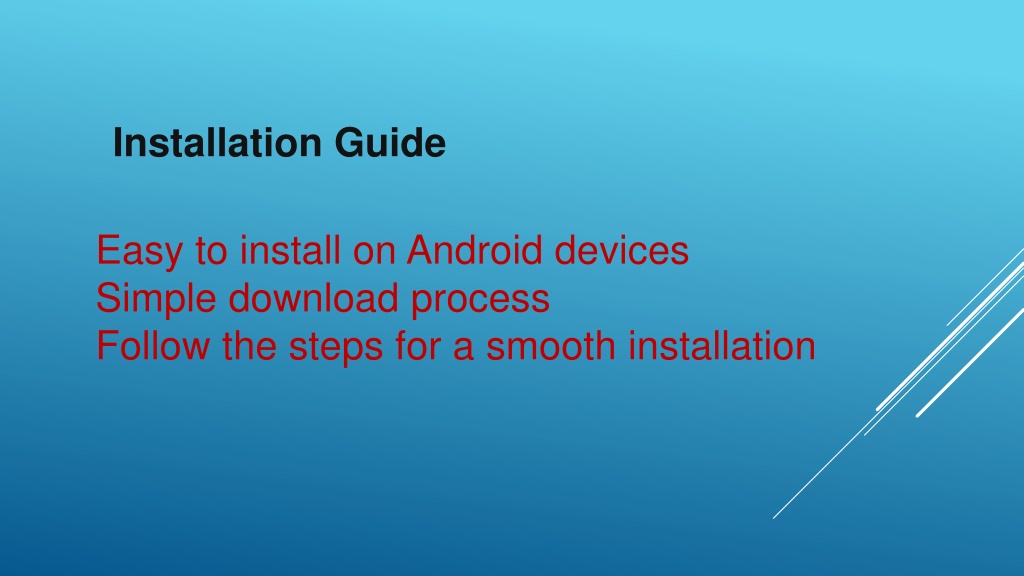 Installation Guide

Easy to install on Android devices
Simple download process
Follow the steps for a smooth installation